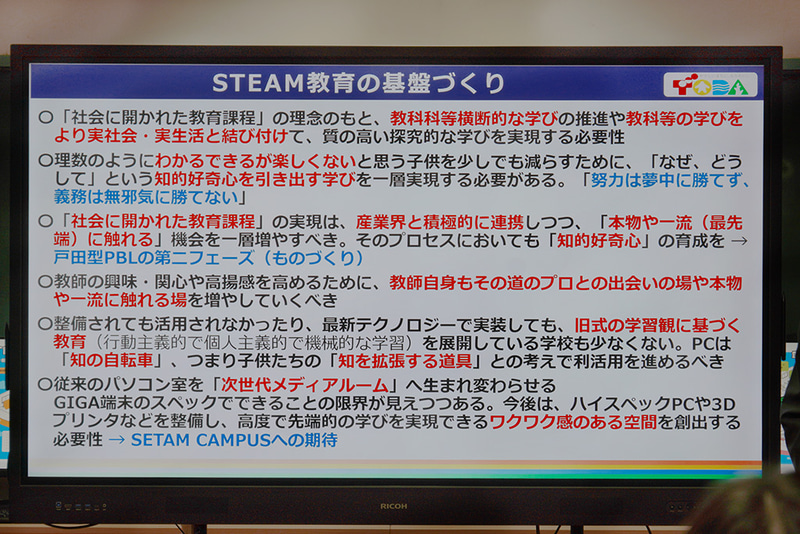 STEAM教育の基盤づくり

TODA

○「社会に開かれた教育課程」の理念のもと、教科科等横断的な学びの推進や教科等の学びをより実社会・実生活と結び付けて、質の高い探究的な学びを実現する必要性

○理数のようにわかるできるが楽しくないと思う子供を少しでも減らすために、「なぜ、どうして」という知的好奇心を引き出す学びを一層実現する必要がある。「努力は夢中に勝てず、義務は無邪気に勝てない」

○「社会に開かれた教育課程」の実現は、産業界と積極的に連携しつつ、「本物や一流（最先端）に触れる」機会を一層増やすべき。そのプロセスにおいても「知的好奇心」の育成を → 戸田型PBLの第二フェーズ（ものづくり）

○教師の興味・関心や高揚感を高めるために、教師自身もその道のプロとの出会いの場や本物や一流に触れる場を増やしていくべき

○整備されても活用されなかったり、最新テクノロジーで実装しても、旧式の学習観に基づく教育（行動主義的で個人主義的で機械的な学習）を展開している学校も少なくない。PCは「知の自転車」、つまり子供たちの「知を拡張する道具」との考えで利活用を進めるべき

○従来のパソコン室を「次世代メディアルーム」へ生まれ変わらせる
GIGA端末のスペックでできることの限界が見えつつある。今後は、ハイスペックPCや3Dプリンタなどを整備し、高度で先端的の学びを実現できるワクワク感のある空間を創出する必要性 → SETAM CAMPUSへの期待

RICOH